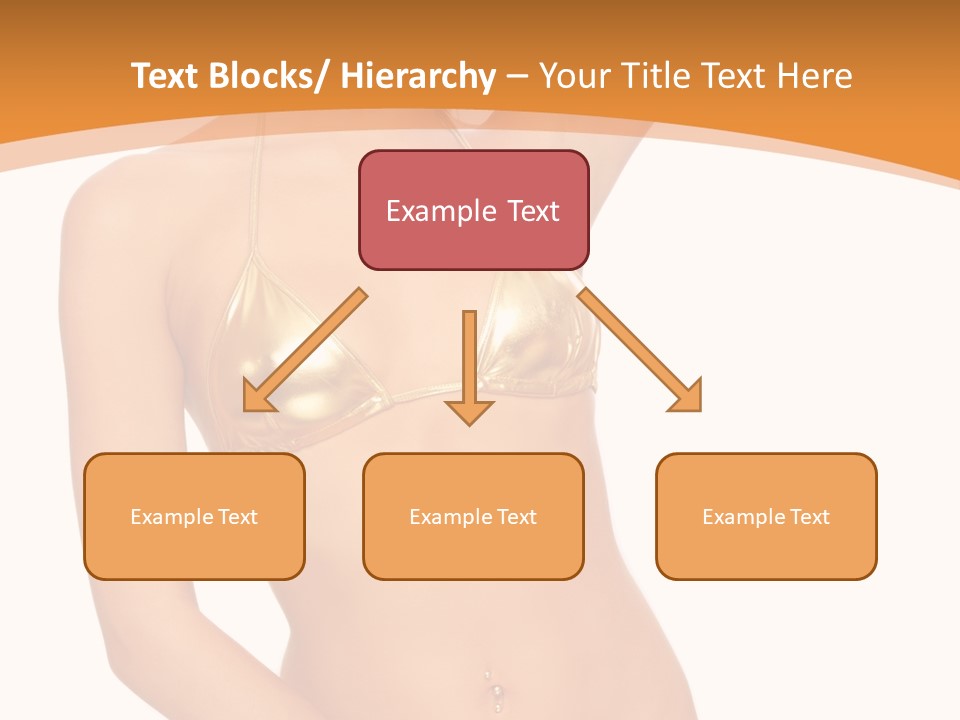 Text Blocks/ Hierarchy – Your Title Text Here

Example Text

Example Text

Example Text

Example Text